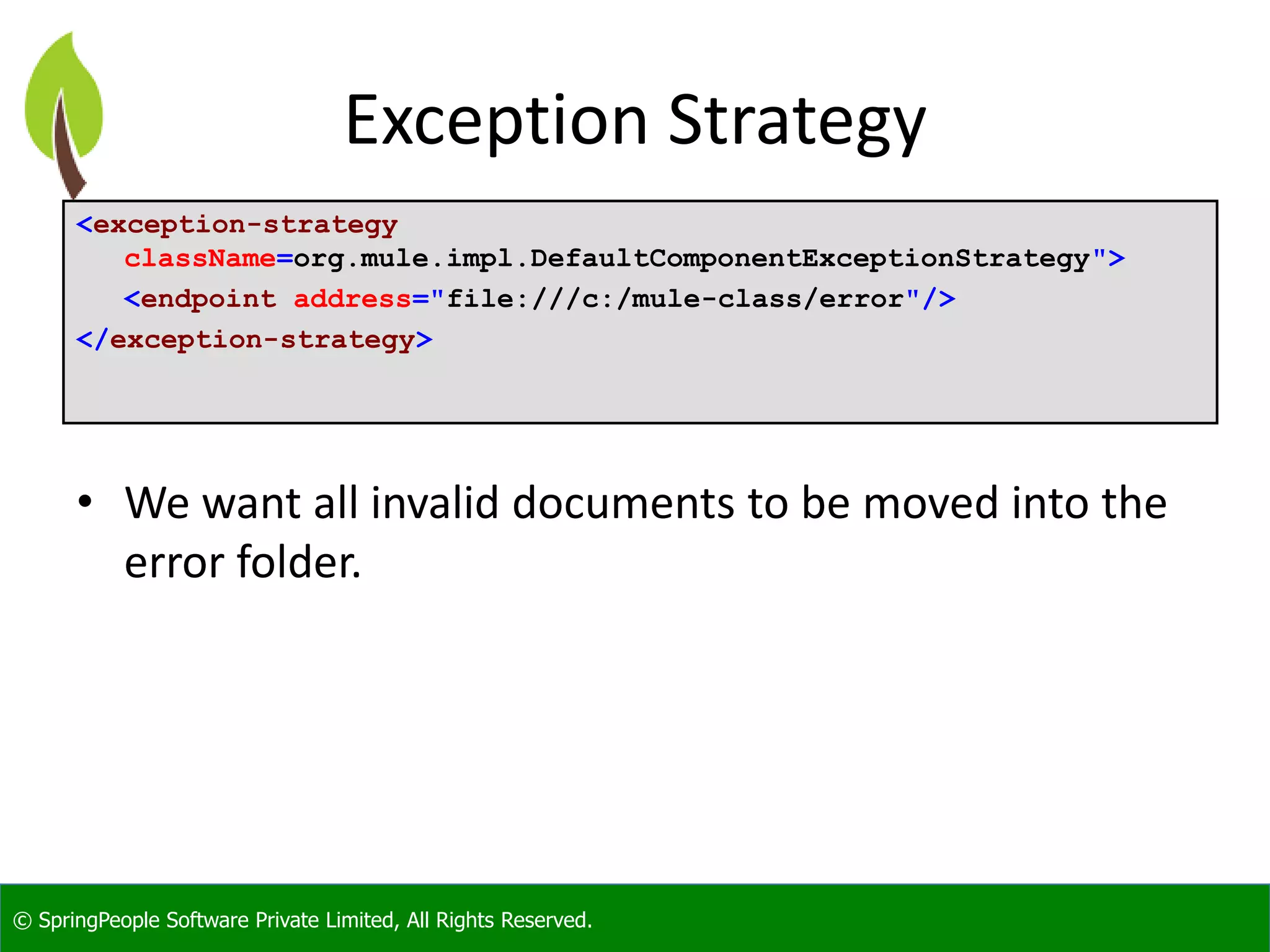 Exception Strategy

<exception-strategy
  className=org.mule.impl.DefaultComponentExceptionStrategy">
  <endpoint address="file:///c:/mule-class/error"/>
</exception-strategy>

• We want all invalid documents to be moved into the error folder.

© SpringPeople Software Private Limited, All Rights Reserved.